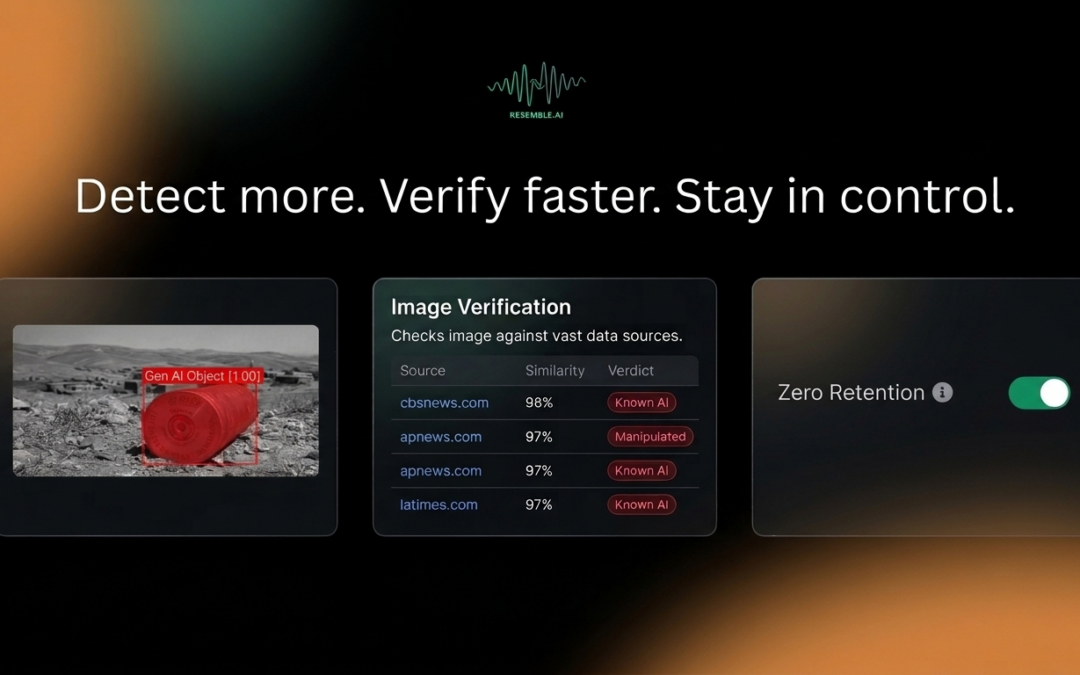 RESEMBLE.AI

Detect more. Verify faster. Stay in control.

Gen AI Object [1.00]

Image Verification

Checks image against vast data sources.

| Source | Similarity | Verdict |
|---|---|---|
| cbsnews.com | 98% | Known AI |
| apnews.com | 97% | Manipulated |
| apnews.com | 97% | Known AI |
| latimes.com | 97% | Known AI |

Zero Retention